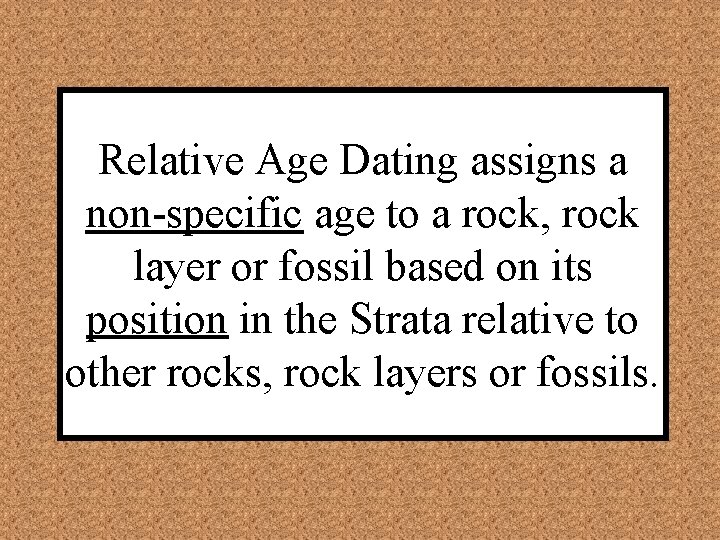 Relative Age Dating assigns a non-specific age to a rock, rock layer or fossil based on its position in the Strata relative to other rocks, rock layers or fossils.